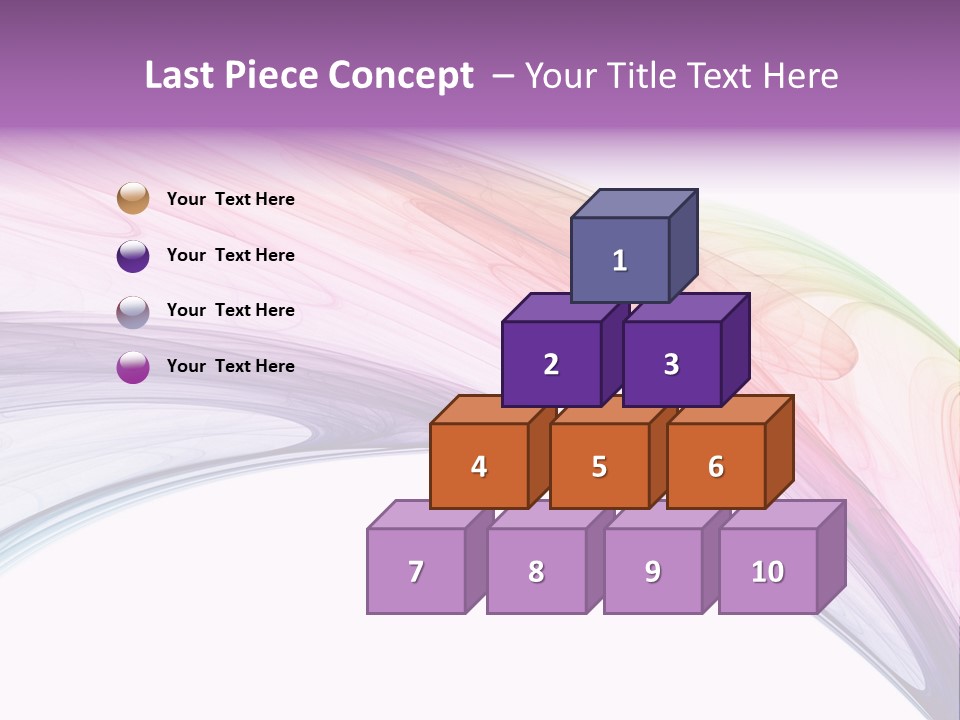 Last Piece Concept – Your Title Text Here

Your Text Here

Your Text Here

Your Text Here

Your Text Here

1

2

3

4

5

6

7

8

9

10